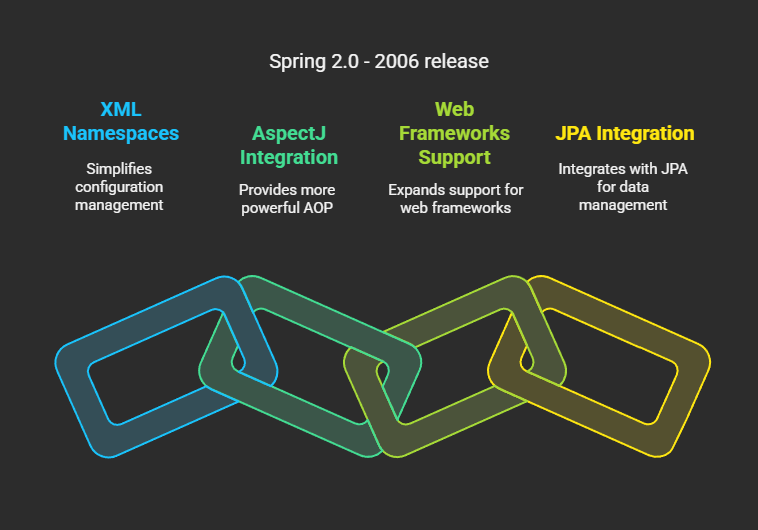 Spring 2.0 - 2006 release

XML Namespaces

Simplifies configuration management

AspectJ Integration

Provides more powerful AOP

Web Frameworks Support

Expands support for web frameworks

JPA Integration

Integrates with JPA for data management